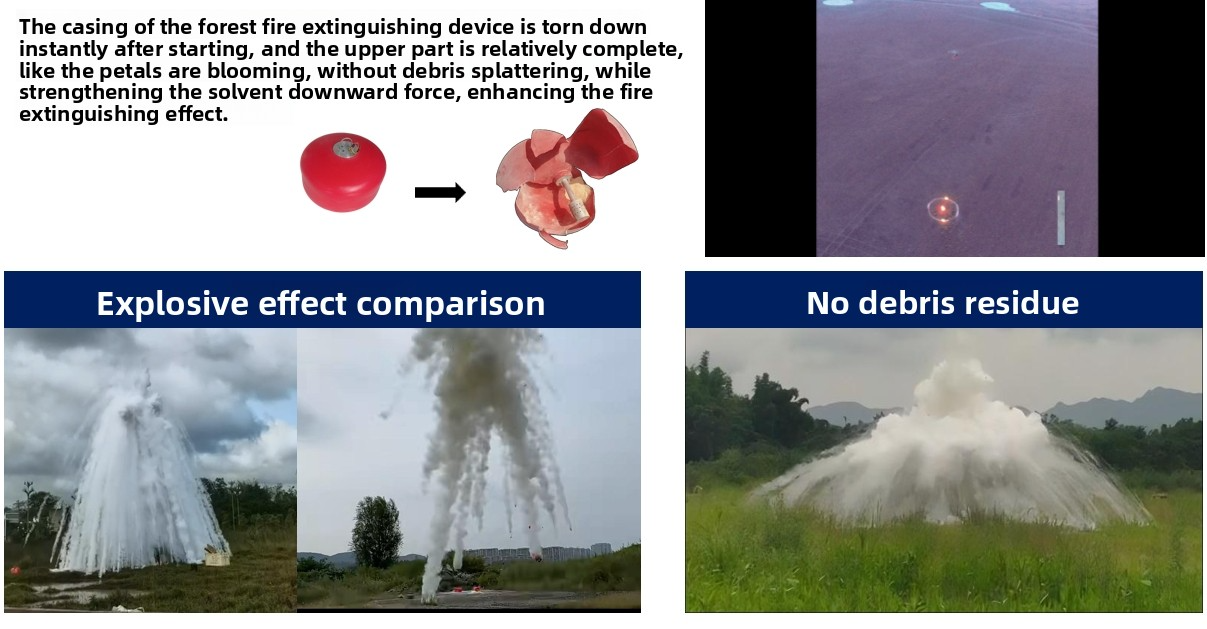 The casing of the forest fire extinguishing device is torn down instantly after starting, and the upper part is relatively complete, like the petals are blooming, without debris splattering, while strengthening the solvent downward force, enhancing the fire extinguishing effect.

Explosive effect comparison

No debris residue